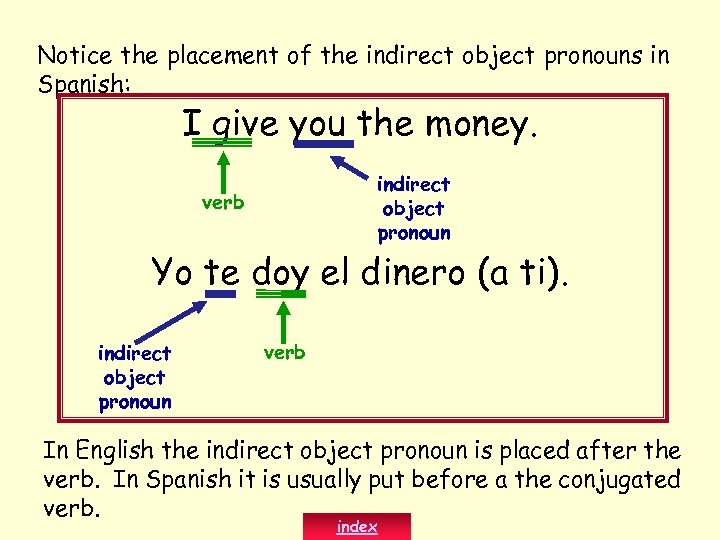 Notice the placement of the indirect object pronouns in Spanish:

I give you the money.

verb

indirect object pronoun

Yo te doy el dinero (a ti).

indirect object pronoun

verb

In English the indirect object pronoun is placed after the verb. In Spanish it is usually put before a the conjugated verb.

index